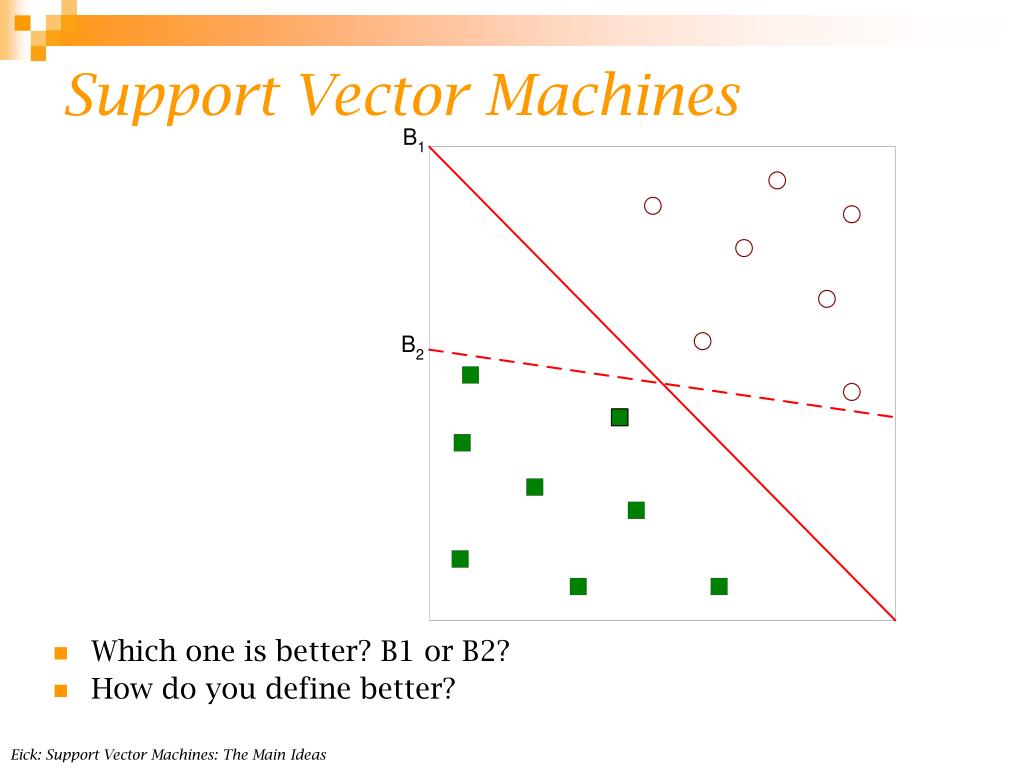 Support Vector Machines

$B_1$

$B_2$

- Which one is better? B1 or B2?
- How do you define better?

Eick: Support Vector Machines: The Main Ideas